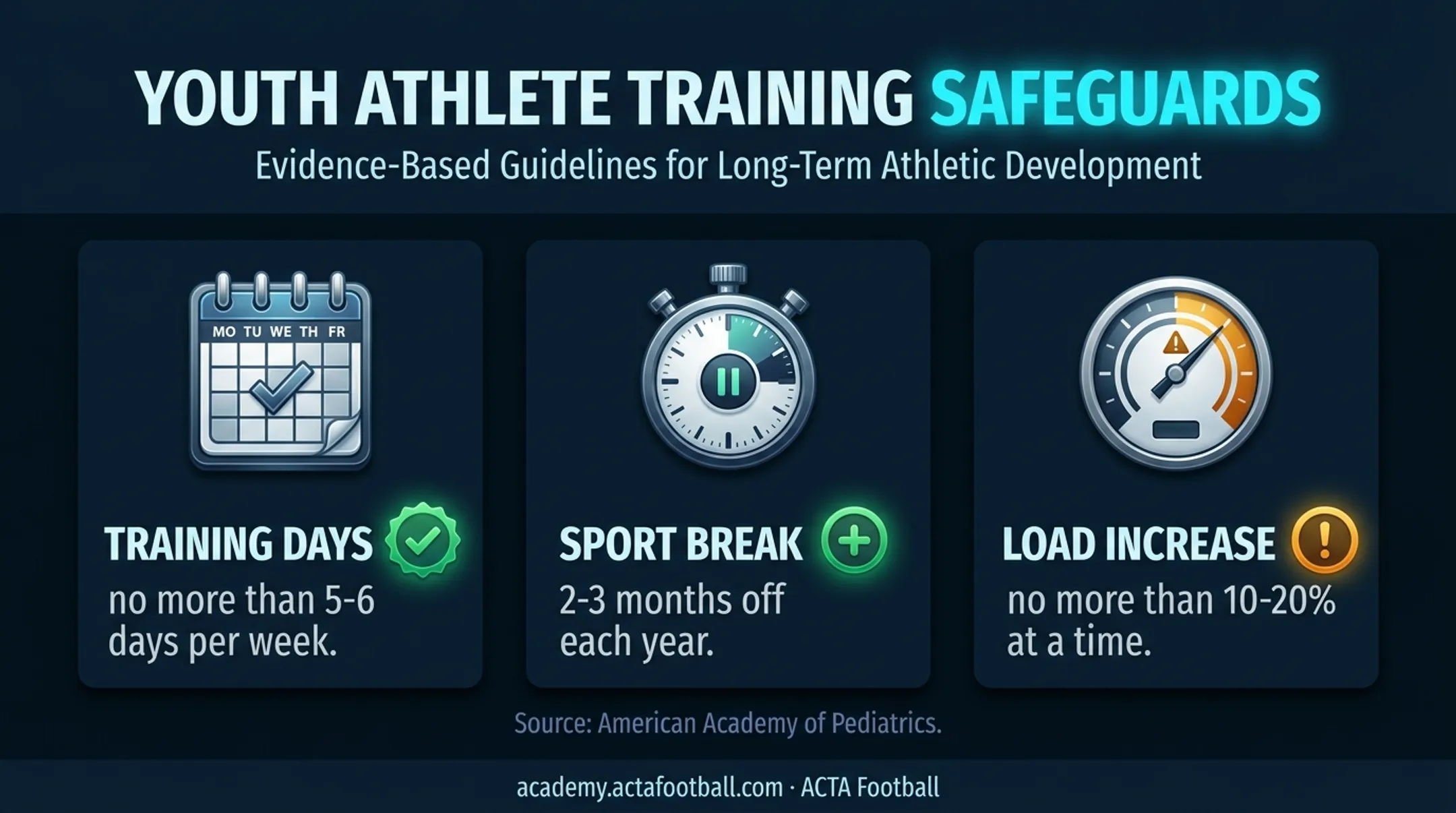 YOUTH ATHLETE TRAINING SAFEGUARDS
Evidence-Based Guidelines for Long-Term Athletic Development

MO TU WE TH FR

TRAINING DAYS
no more than 5-6 days per week.

SPORT BREAK
2-3 months off each year.

LOAD INCREASE
no more than 10-20% at a time.

Source: American Academy of Pediatrics.

academy.actafootball.com · ACTA Football